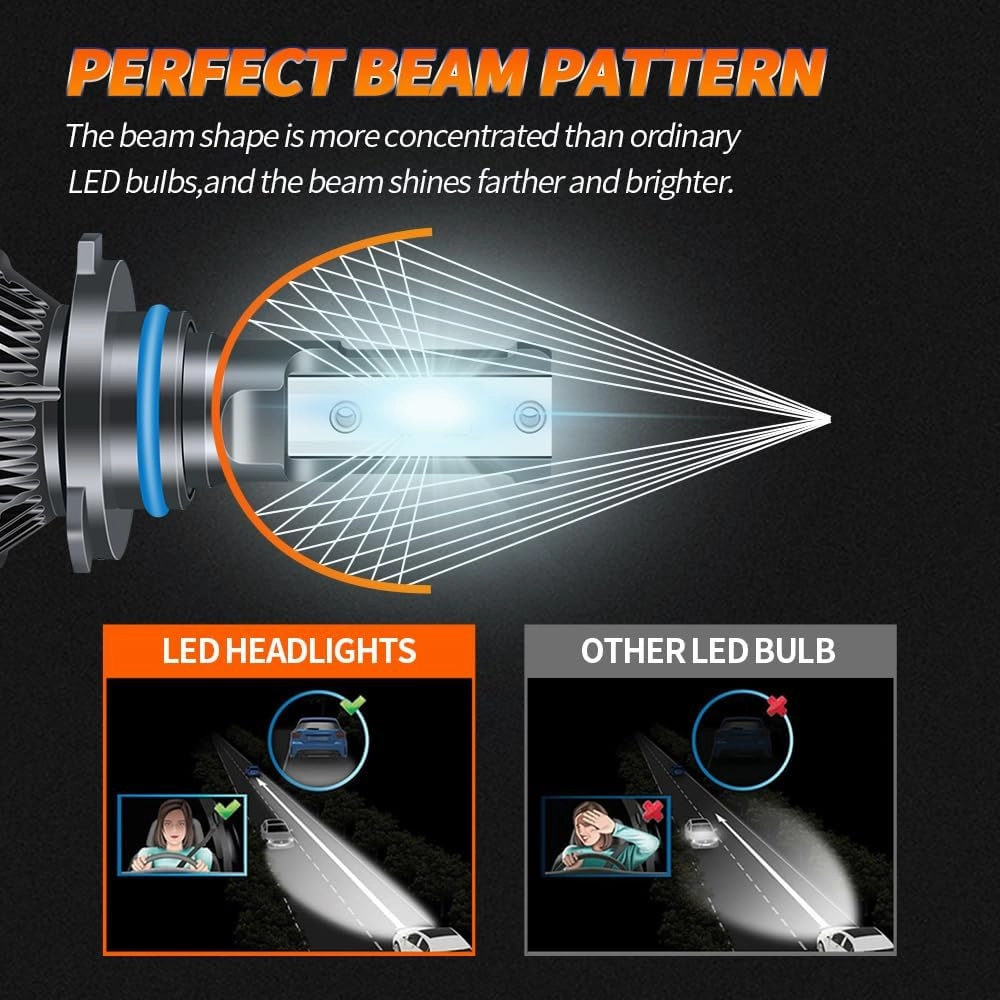 PERFECT BEAM PATTERN

The beam shape is more concentrated than ordinary LED bulbs,and the beam shines farther and brighter.

LED HEADLIGHTS

OTHER LED BULB